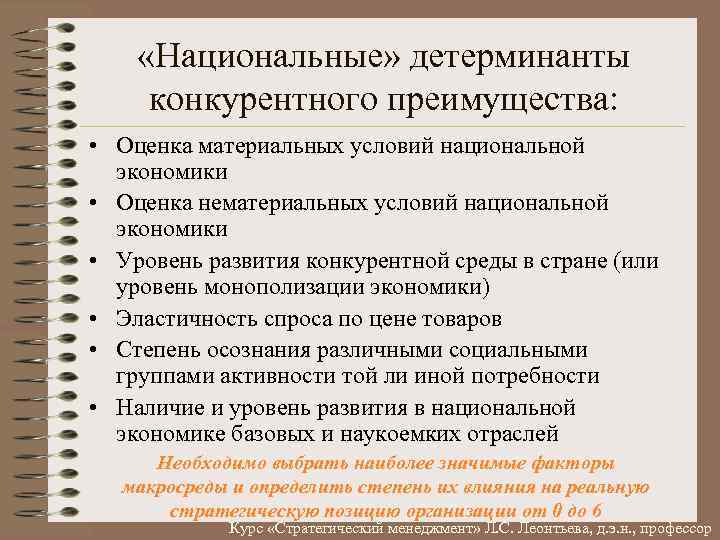 «Национальные» детерминанты конкурентного преимущества:

• Оценка материальных условий национальной экономики
• Оценка нематериальных условий национальной экономики
• Уровень развития конкурентной среды в стране (или уровень монополизации экономики)
• Эластичность спроса по цене товаров
• Степень осознания различными социальными группами активности той ли иной потребности
• Наличие и уровень развития в национальной экономике базовых и наукоемких отраслей

Необходимо выбрать наиболее значимые факторы макросреды и определить степень их влияния на реальную стратегическую позицию организации от 0 до 6

Курс «Стратегический менеджмент» Л.С. Леонтьева, д.э.н., профессор